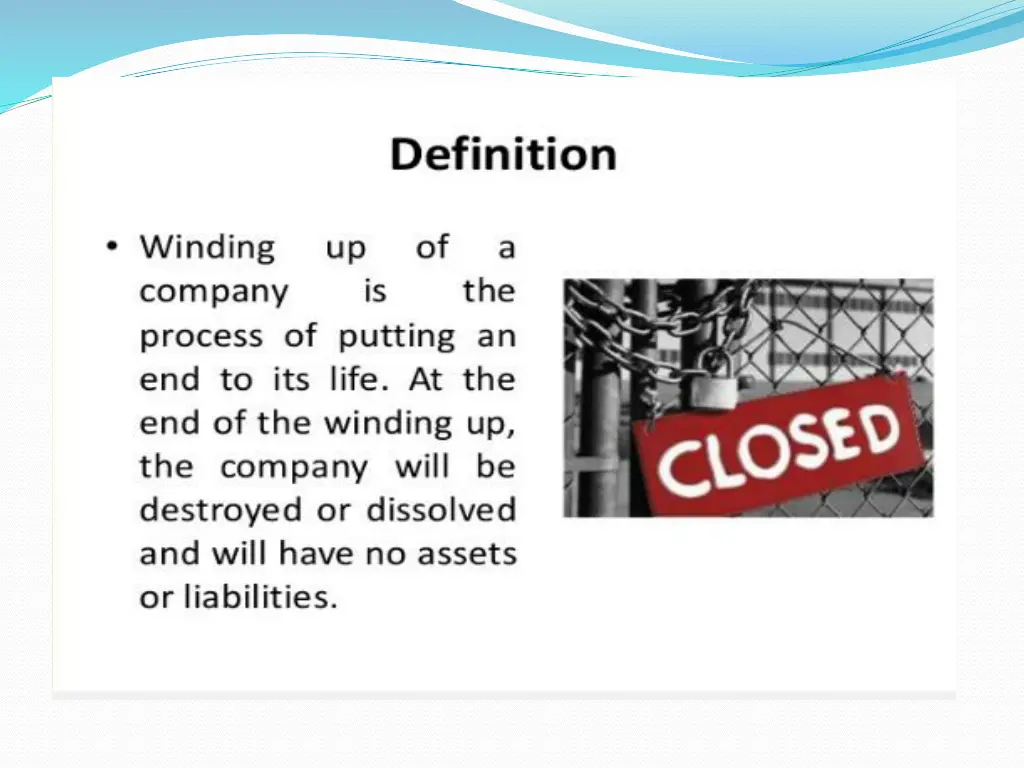 Definition

• Winding up of a company is the process of putting an end to its life. At the end of the winding up, the company will be destroyed or dissolved and will have no assets or liabilities.

CLOSED